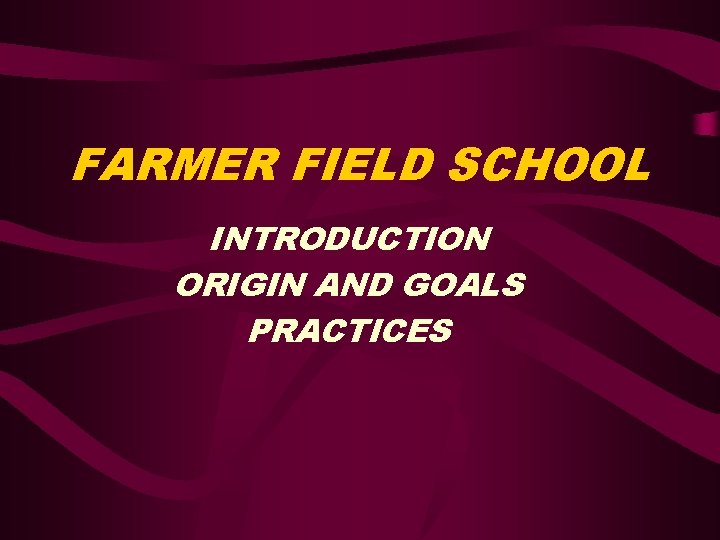 FARMER FIELD SCHOOL

INTRODUCTION
ORIGIN AND GOALS
PRACTICES